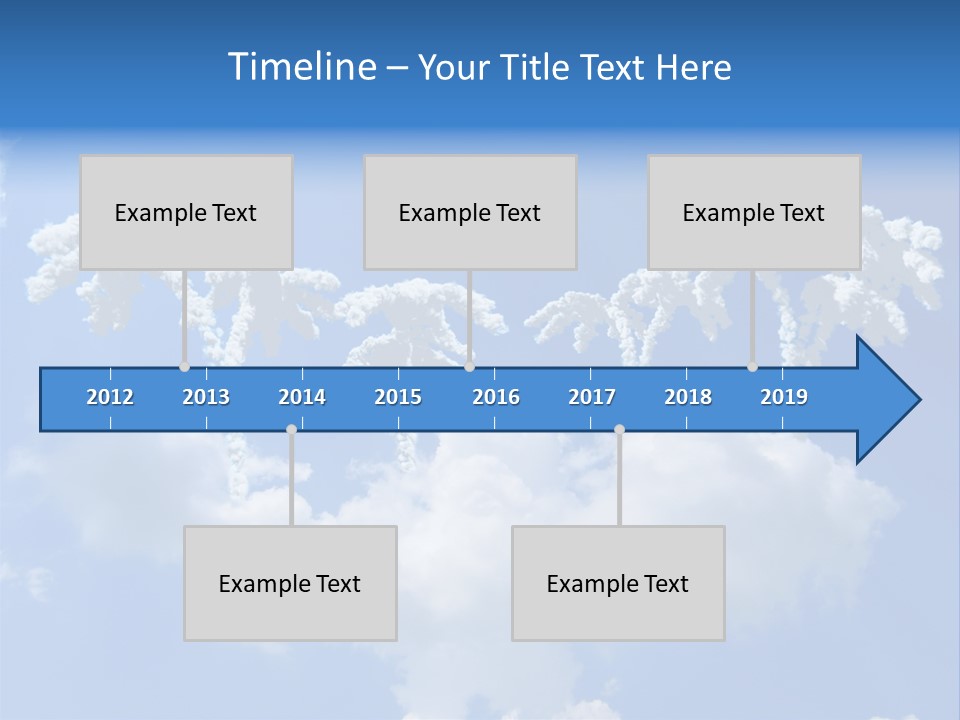 Timeline – Your Title Text Here

Example Text

Example Text

Example Text

2012 2013 2014 2015 2016 2017 2018 2019

Example Text

Example Text